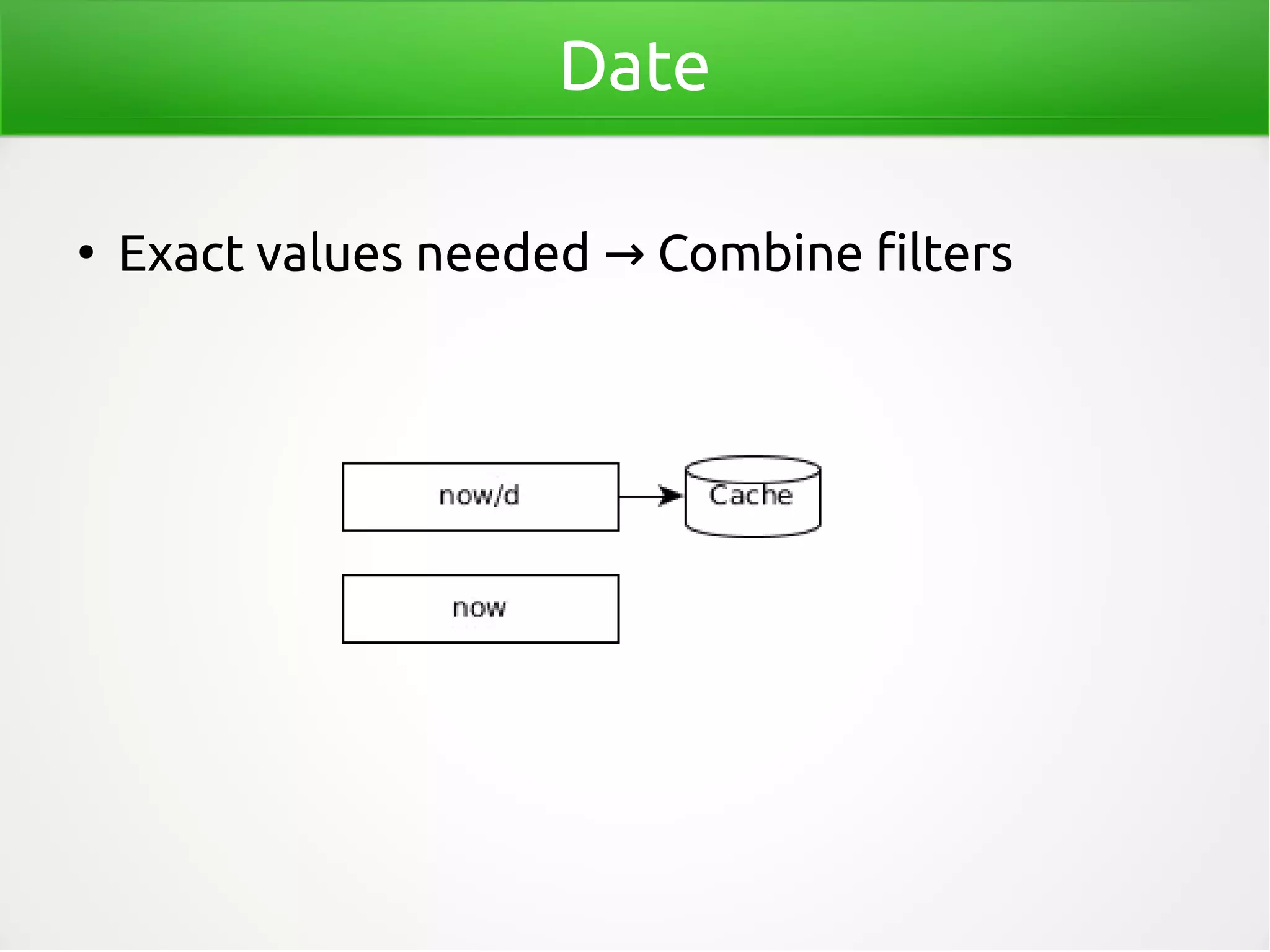 Date

• Exact values needed → Combine filters

now/d

Cache

now